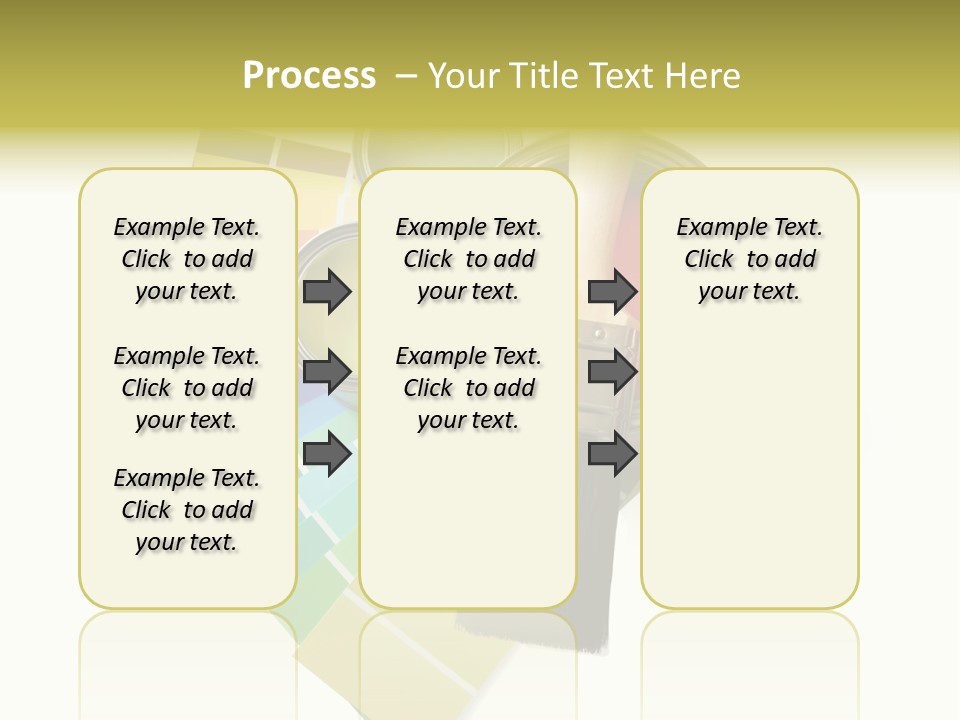 Process – Your Title Text Here

Example Text. Click to add your text.

Example Text. Click to add your text.

Example Text. Click to add your text.

Example Text. Click to add your text.

Example Text. Click to add your text.

Example Text. Click to add your text.